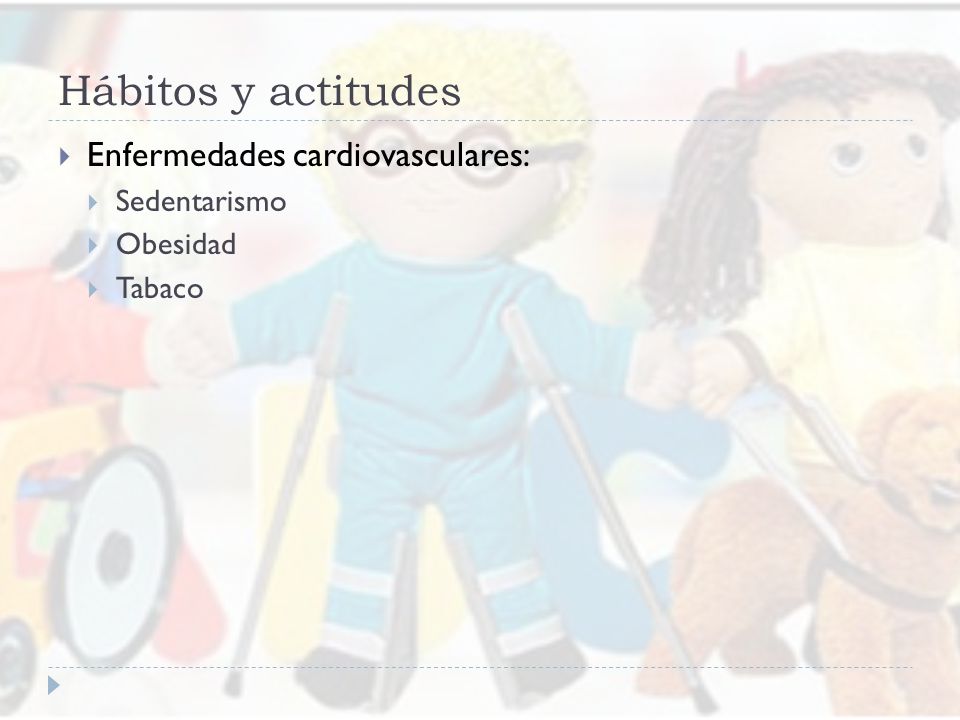 Hábitos y actitudes

Enfermedades cardiovasculares:

Sedentarismo

Obesidad

Tabaco